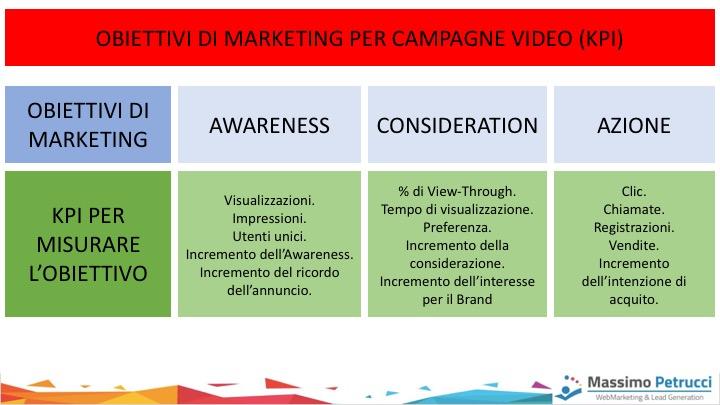 OBIETTIVI DI MARKETING PER CAMPAGNE VIDEO (KPI)

| OBIETTIVI DI MARKETING | AWARENESS | CONSIDERATION | AZIONE |
|---|---|---|---|
| KPI PER MISURARE L'OBIETTIVO | Visualizzazioni. Impressioni. Utenti unici. Incremento dell'Awareness. Incremento del ricordo dell'annuncio. | % di View-Through. Tempo di visualizzazione. Preferenza. Incremento della considerazione. Incremento dell'interesse per il Brand | Clic. Chiamate. Registrazioni. Vendite. Incremento dell'intenzione di acquito. |

Massimo Petrucci
WebMarketing & Lead Generation